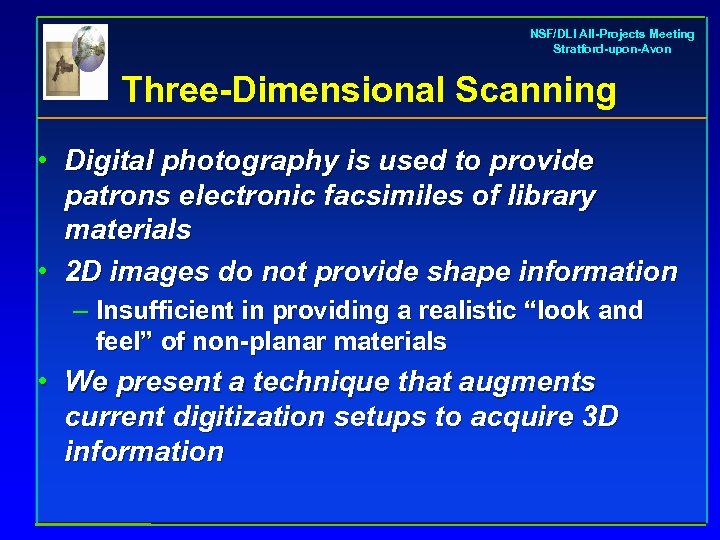 NSF/DLI All-Projects Meeting
Stratford-upon-Avon

Three-Dimensional Scanning

• Digital photography is used to provide patrons electronic facsimiles of library materials
• 2D images do not provide shape information
– Insufficient in providing a realistic “look and feel” of non-planar materials
• We present a technique that augments current digitization setups to acquire 3D information